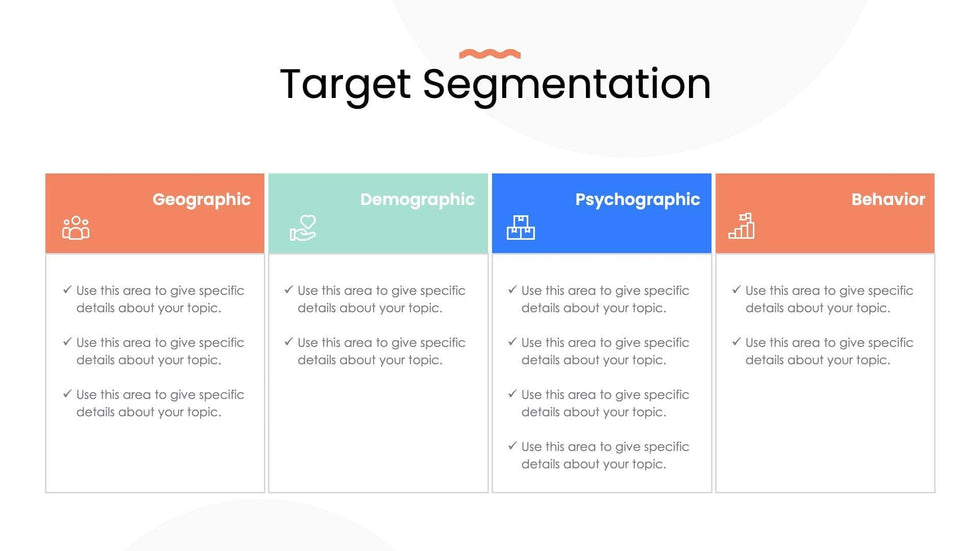 Target Segmentation

Geographic

✓ Use this area to give specific details about your topic.

✓ Use this area to give specific details about your topic.

✓ Use this area to give specific details about your topic.

Demographic

✓ Use this area to give specific details about your topic.

✓ Use this area to give specific details about your topic.

Psychographic

✓ Use this area to give specific details about your topic.

✓ Use this area to give specific details about your topic.

✓ Use this area to give specific details about your topic.

✓ Use this area to give specific details about your topic.

Behavior

✓ Use this area to give specific details about your topic.

✓ Use this area to give specific details about your topic.